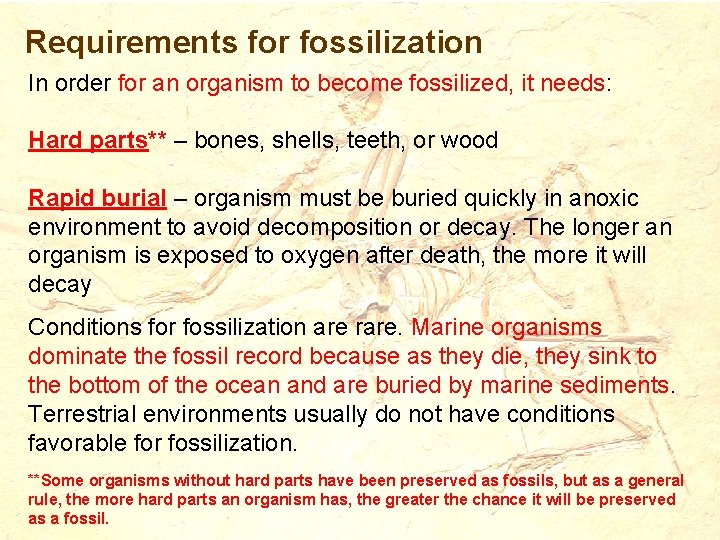 Requirements for fossilization

In order for an organism to become fossilized, it needs:

Hard parts** – bones, shells, teeth, or wood

Rapid burial – organism must be buried quickly in anoxic environment to avoid decomposition or decay. The longer an organism is exposed to oxygen after death, the more it will decay

Conditions for fossilization are rare. Marine organisms dominate the fossil record because as they die, they sink to the bottom of the ocean and are buried by marine sediments. Terrestrial environments usually do not have conditions favorable for fossilization.

**Some organisms without hard parts have been preserved as fossils, but as a general rule, the more hard parts an organism has, the greater the chance it will be preserved as a fossil.